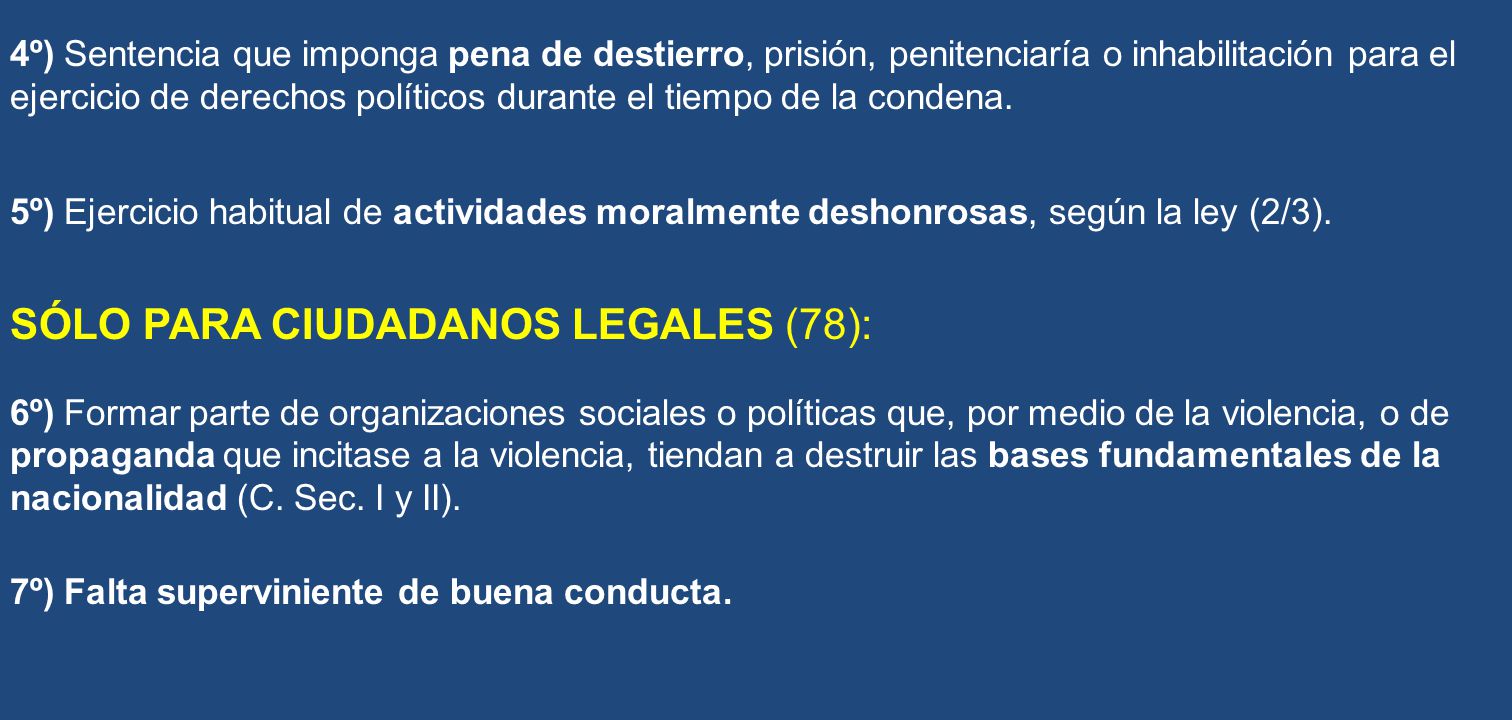 4º) Sentencia que imponga pena de destierro, prisión, penitenciaría o inhabilitación para el ejercicio de derechos políticos durante el tiempo de la condena.

5º) Ejercicio habitual de actividades moralmente deshonrosas, según la ley (2/3).

SÓLO PARA CIUDADANOS LEGALES (78):

6º) Formar parte de organizaciones sociales o políticas que, por medio de la violencia, o de propaganda que incitase a la violencia, tiendan a destruir las bases fundamentales de la nacionalidad (C. Sec. I y II).

7º) Falta superviniente de buena conducta.